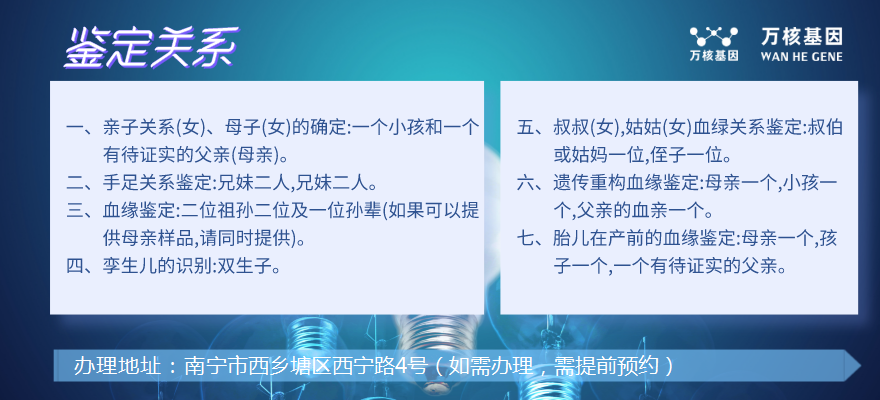 鉴定关系

万核基因 万核基因 WAN HE GENE

一、亲子关系(女)、母子(女)的确定:一个小孩和一个有待证实的父亲(母亲)。
二、手足关系鉴定:兄妹二人,兄妹二人。
三、血缘鉴定:二位祖孙二位及一位孙辈(如果可以提供母亲样品,请同时提供)。
四、孪生儿的识别:双生子。

五、叔叔(女),姑姑(女)血绿关系鉴定:叔伯或姑妈一位,侄子一位。
六、遗传重构血缘鉴定:母亲一个,小孩一个,父亲的血亲一个。
七、胎儿在产前的血缘鉴定:母亲一个,孩子一个,一个有待证实的父亲。

办理地址:南宁市西乡塘区西宁路4号(如需办理,需提前预约)